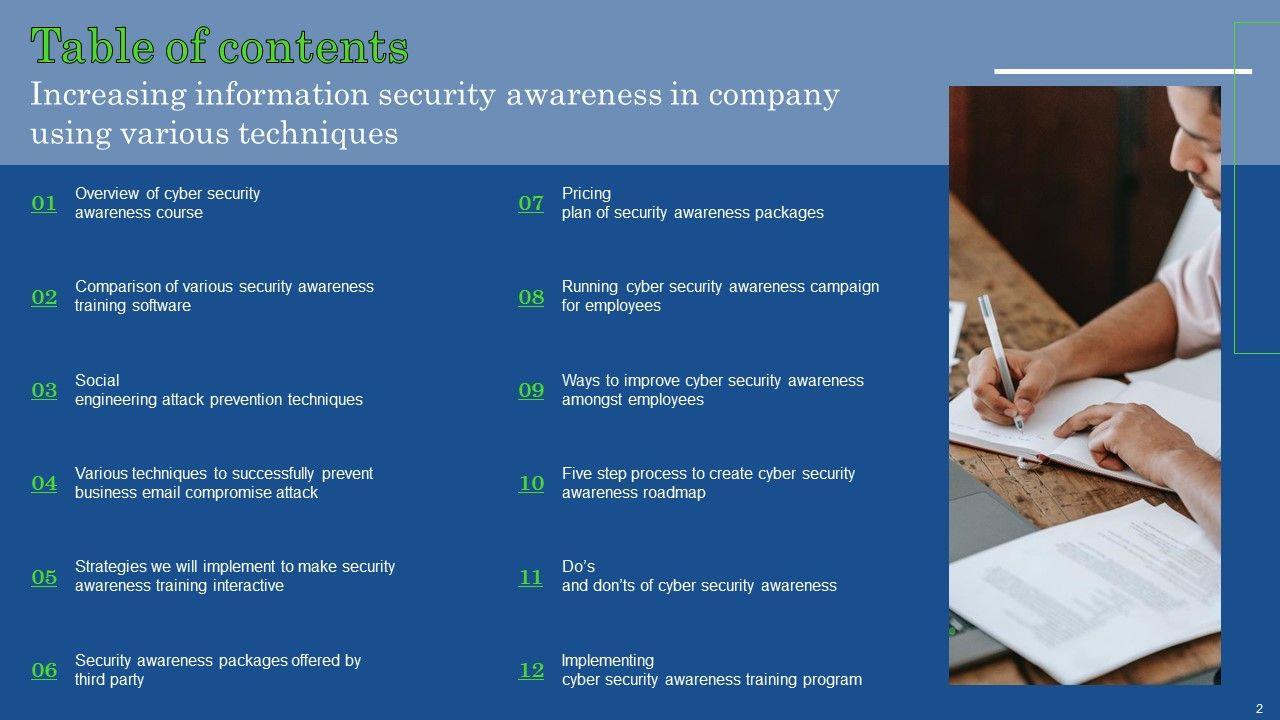 Table of contents
Increasing information security awareness in company using various techniques

01 Overview of cyber security awareness course

02 Comparison of various security awareness training software

03 Social engineering attack prevention techniques

04 Various techniques to successfully prevent business email compromise attack

05 Strategies we will implement to make security awareness training interactive

06 Security awareness packages offered by third party

07 Pricing plan of security awareness packages

08 Running cyber security awareness campaign for employees

09 Ways to improve cyber security awareness amongst employees

10 Five step process to create cyber security awareness roadmap

11 Do's and don'ts of cyber security awareness

12 Implementing cyber security awareness training program

2